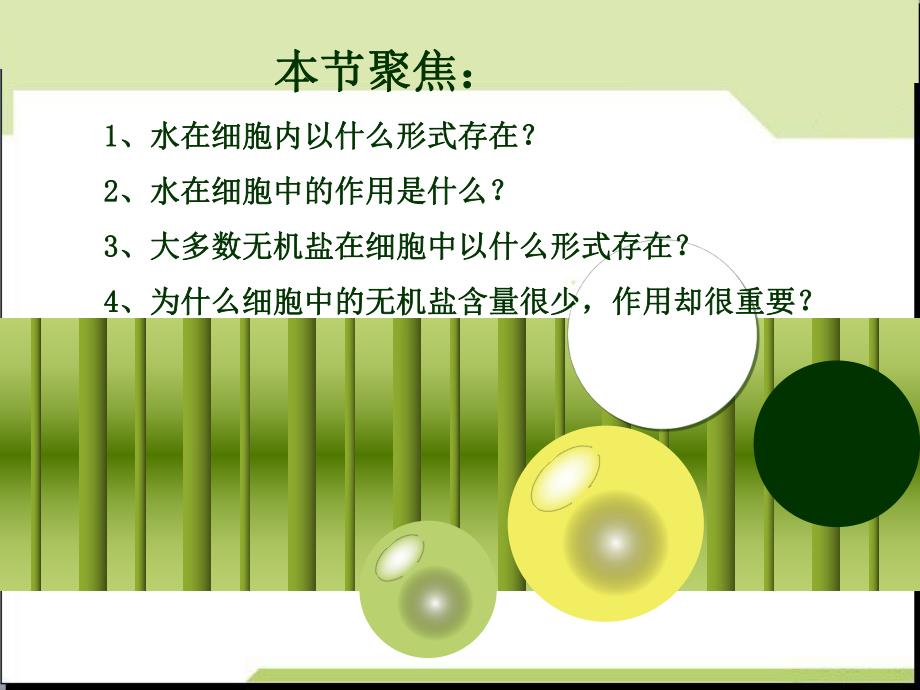 本节聚焦：

1、水在细胞内以什么形式存在？

2、水在细胞中的作用是什么？

3、大多数无机盐在细胞中以什么形式存在？

4、为什么细胞中的无机盐含量很少，作用却很重要？